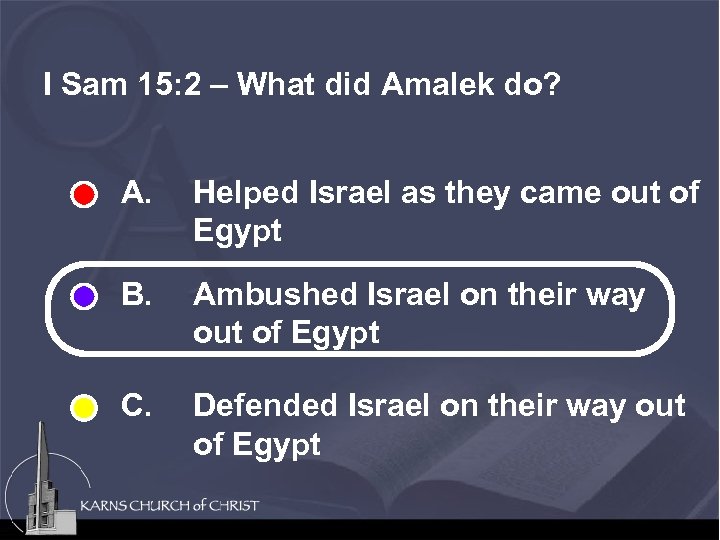 I Sam 15:2 – What did Amalek do?

A. Helped Israel as they came out of Egypt

B. Ambushed Israel on their way out of Egypt

C. Defended Israel on their way out of Egypt

KARNS CHURCH of CHRIST